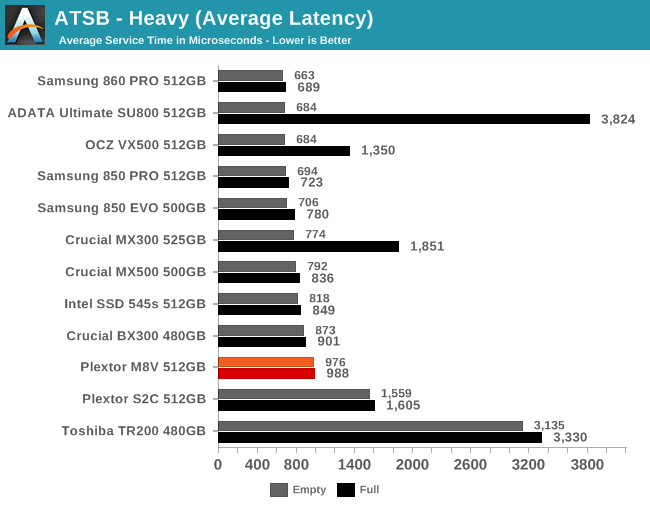 ATSB - Heavy (Average Latency)
Average Service Time in Microseconds - Lower is Better

Samsung 860 PRO 512GB 663 689
ADATA Ultimate SU800 512GB 684 3,824
OCZ VX500 512GB 684 1,350
Samsung 850 PRO 512GB 694 723
Samsung 850 EVO 500GB 706 780
Crucial MX300 525GB 774 1,851
Crucial MX500 500GB 792 836
Intel SSD 545s 512GB 818 849
Crucial BX300 480GB 873 901
Plextor M8V 512GB 976 988
Plextor S2C 512GB 1,559 1,605
Toshiba TR200 480GB 3,135 3,330

0 400 800 1400 2000 2600 3200 3800

Empty Full